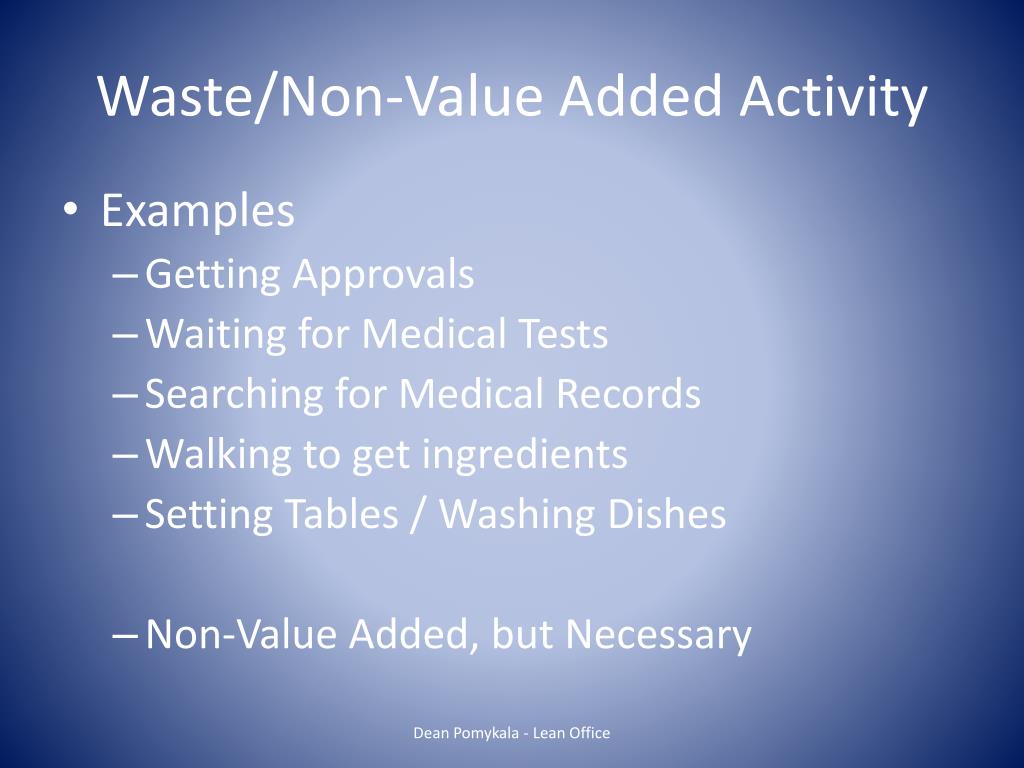 Waste/Non-Value Added Activity

• Examples
– Getting Approvals
– Waiting for Medical Tests
– Searching for Medical Records
– Walking to get ingredients
– Setting Tables / Washing Dishes

– Non-Value Added, but Necessary

Dean Pomykala - Lean Office